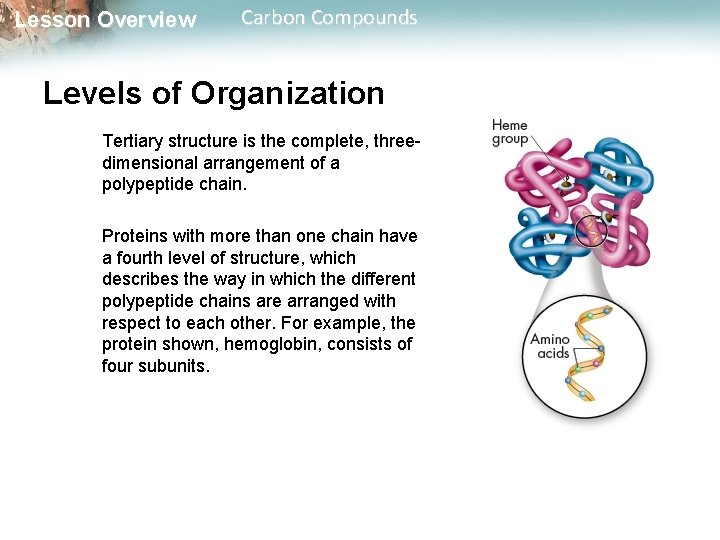 Lesson Overview Carbon Compounds

Levels of Organization

Tertiary structure is the complete, three-dimensional arrangement of a polypeptide chain.

Proteins with more than one chain have a fourth level of structure, which describes the way in which the different polypeptide chains are arranged with respect to each other. For example, the protein shown, hemoglobin, consists of four subunits.

Heme group

Amino acids